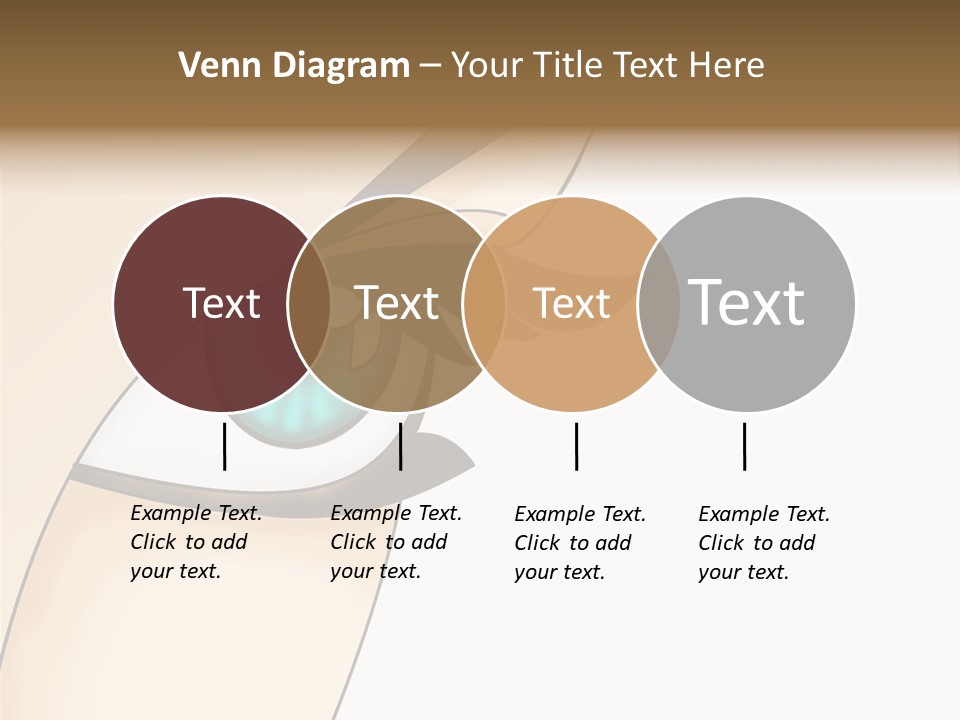 Venn Diagram – Your Title Text Here

Text

Text

Text

Text

Example Text. Click to add your text.

Example Text. Click to add your text.

Example Text. Click to add your text.

Example Text. Click to add your text.